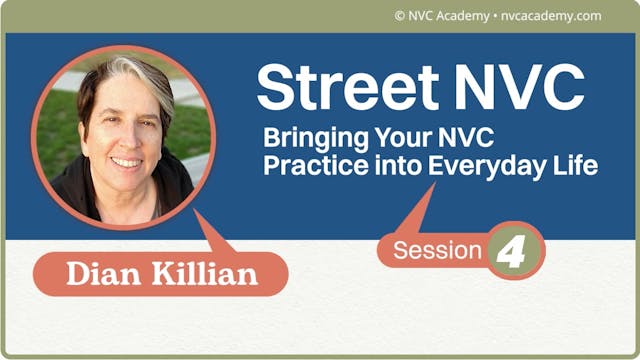 © NVC Academy • nvcacademy.com

Street NVC

Bringing Your NVC Practice into Everyday Life

Session 4

Dian Killian